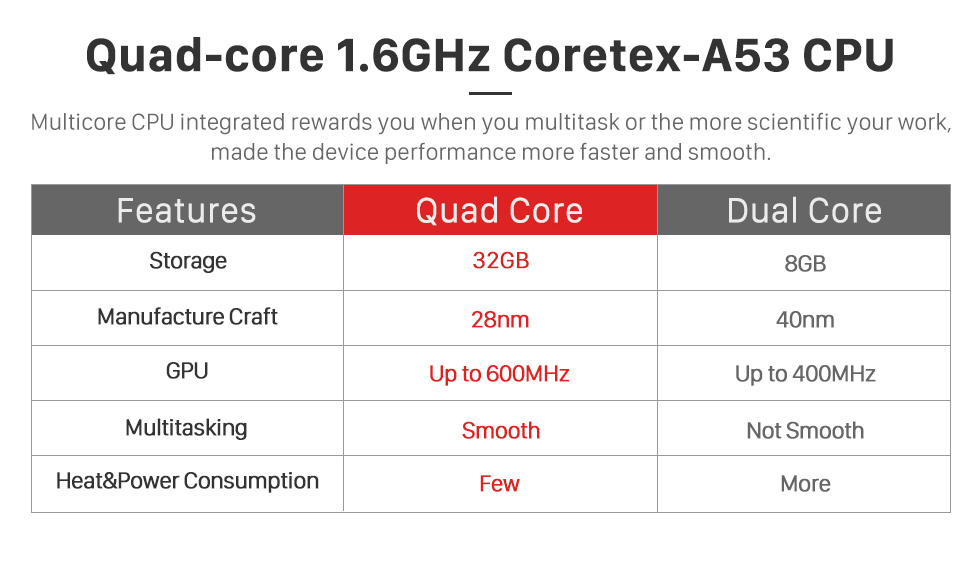 Quad-core 1.6GHz Coretex-A53 CPU

Multicore CPU integrated rewards you when you multitask or the more scientific your work, made the device performance more faster and smooth.

| Features | Quad Core | Dual Core |
|---|---|---|
| Storage | 32GB | 8GB |
| Manufacture Craft | 28nm | 40nm |
| GPU | Up to 600MHz | Up to 400MHz |
| Multitasking | Smooth | Not Smooth |
| Heat&Power Consumption | Few | More |